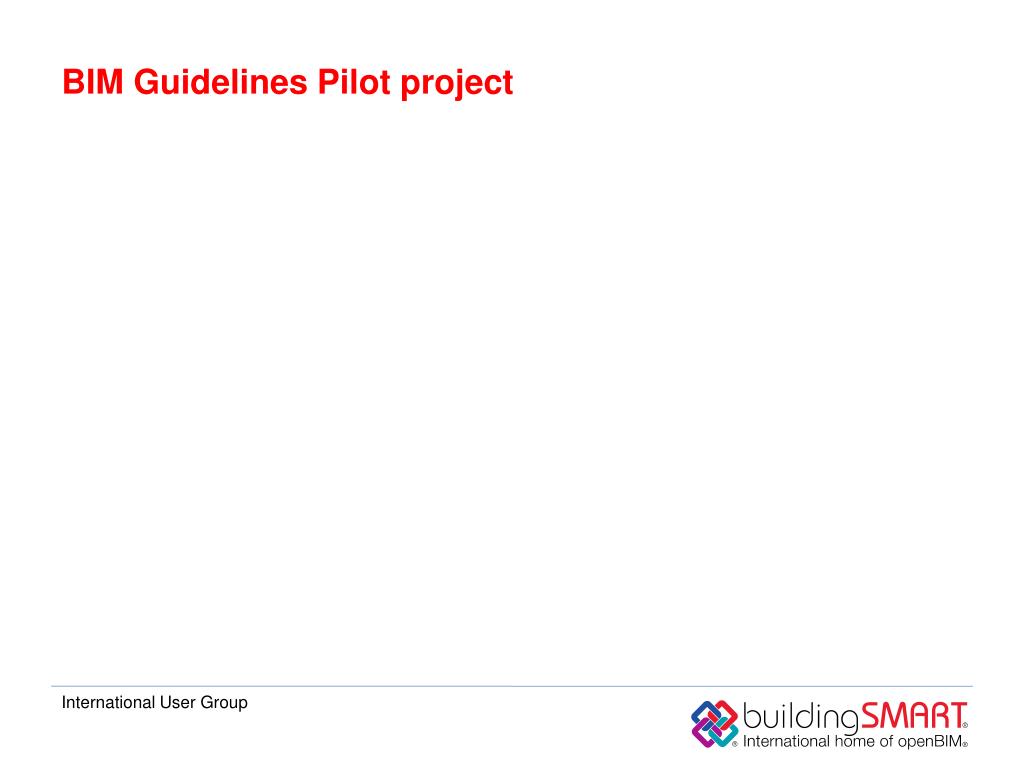 BIM Guidelines Pilot project

International User Group

buildingSMART®
® International home of openBIM®